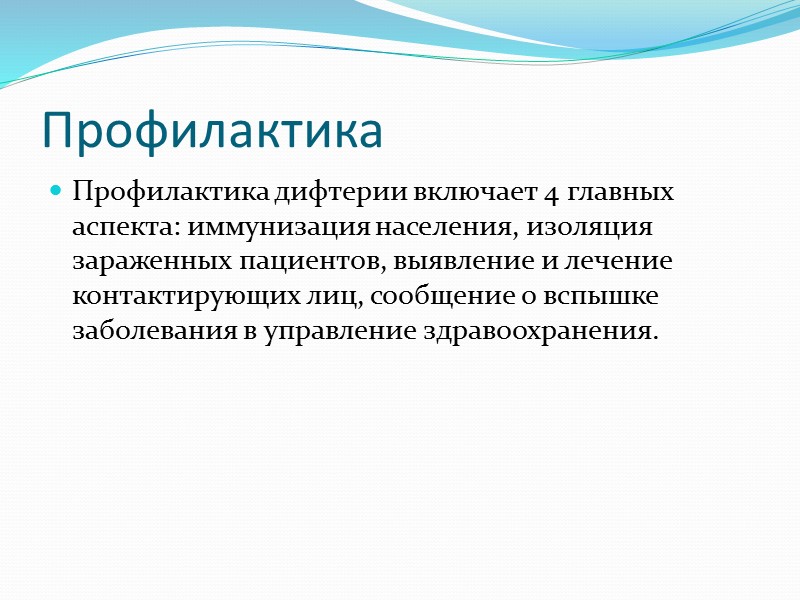 Профилактика

Профилактика дифтерии включает 4 главных аспекта: иммунизация населения, изоляция зараженных пациентов, выявление и лечение контактирующих лиц, сообщение о вспышке заболевания в управление здравоохранения.